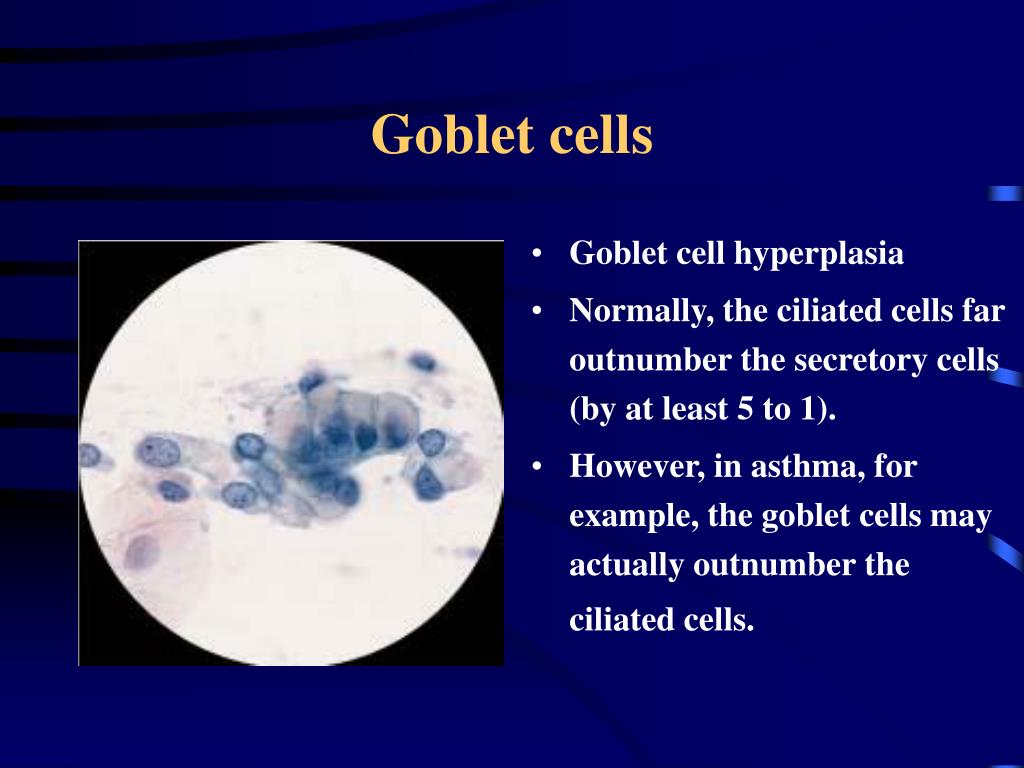 Goblet cells

• Goblet cell hyperplasia
• Normally, the ciliated cells far outnumber the secretory cells (by at least 5 to 1).
• However, in asthma, for example, the goblet cells may actually outnumber the ciliated cells.